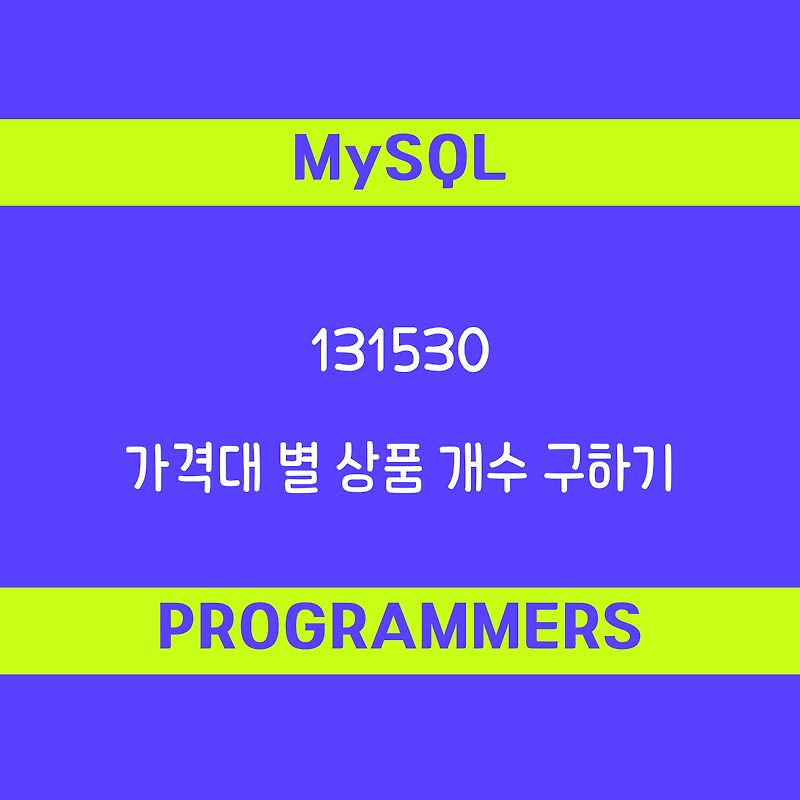 MySQL

131530

가격대 별 상품 개수 구하기

PROGRAMMERS